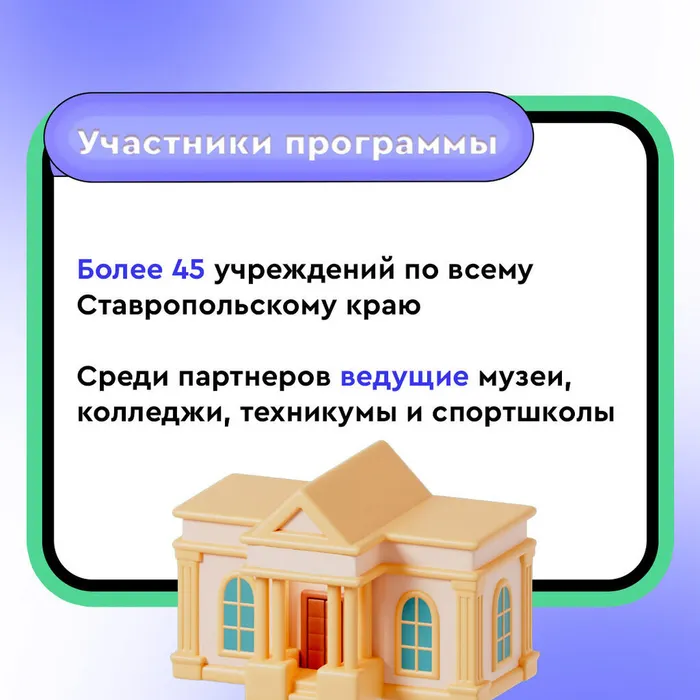 Участники программы

Более 45 учреждений по всему Ставропольскому краю

Среди партнеров ведущие музеи, колледжи, техникумы и спортшколы